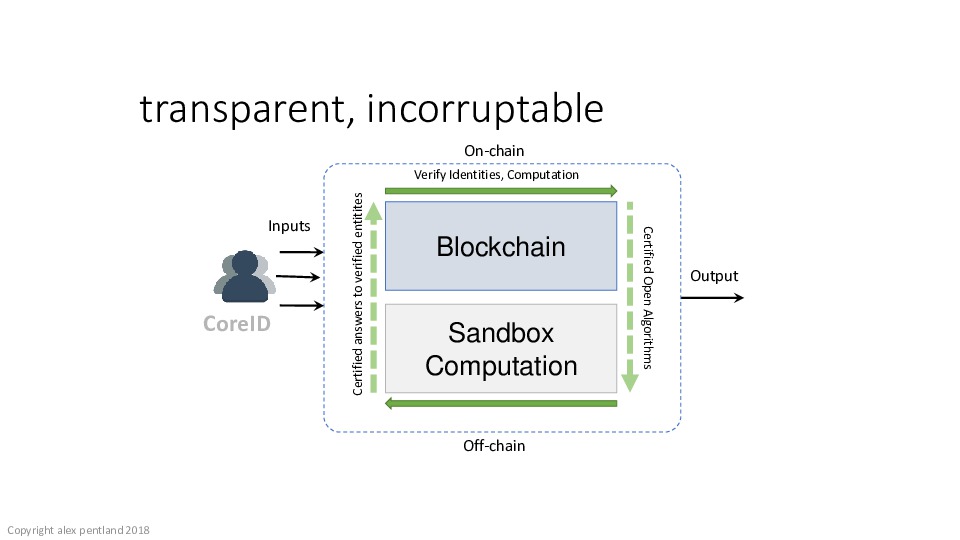 transparent, incorruptable

On-chain

Verify Identities, Computation

Inputs

CoreID

Certified answers to verified entitites

Blockchain

Sandbox Computation

Certified Open Algorithms

Output

Off-chain

Copyright alex pentland 2018